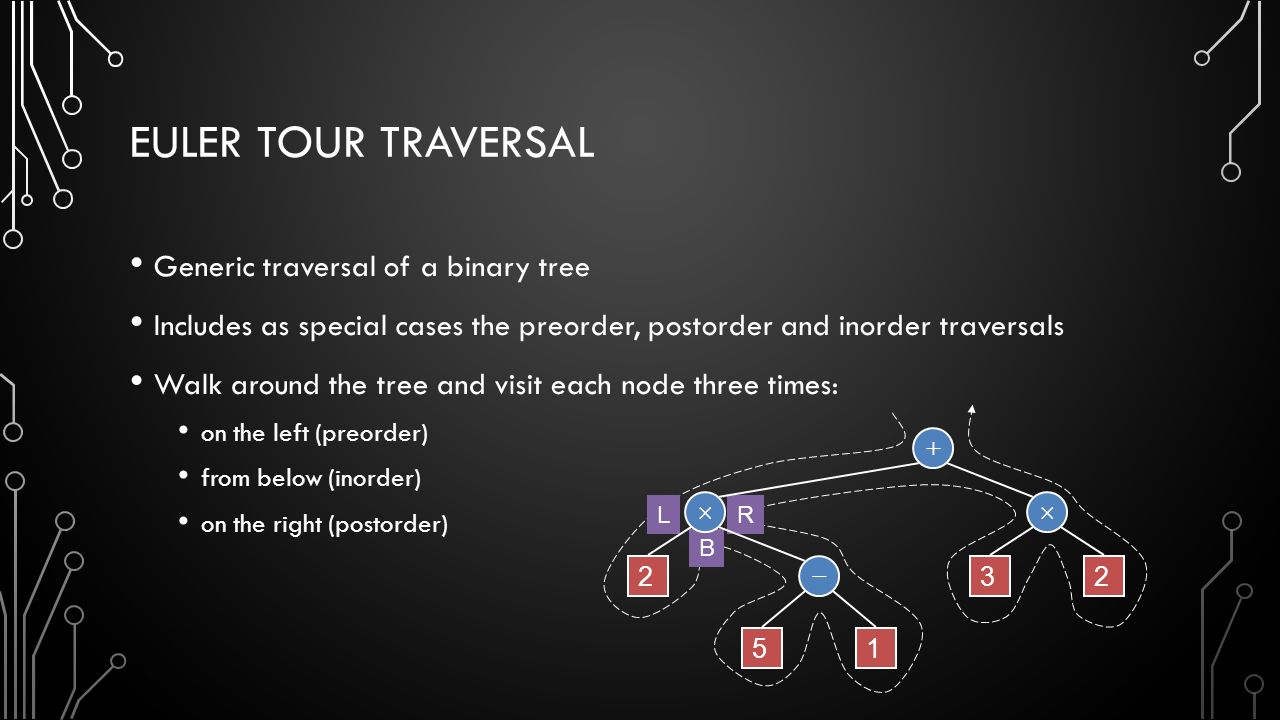 EULER TOUR TRAVERSAL

• Generic traversal of a binary tree

• Includes as special cases the preorder, postorder and inorder traversals

• Walk around the tree and visit each node three times:

• on the left (preorder)

• from below (inorder)

• on the right (postorder)

$+$

L $\times$ R

B

$\times$

2

$-$

3

2

5

1